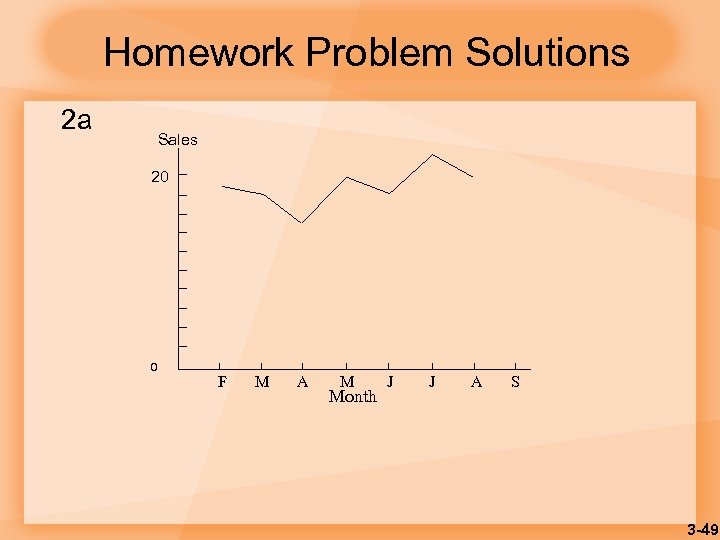 Homework Problem Solutions

2a

Sales

20

0

F M A M J J A S

Month

3-49